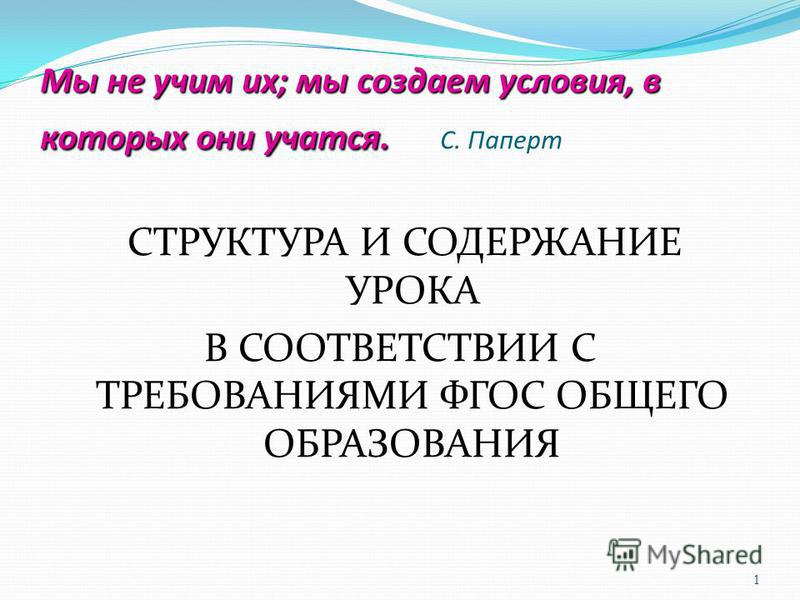 Мы не учим их; мы создаем условия, в которых они учатся. С. Паперт

СТРУКТУРА И СОДЕРЖАНИЕ УРОКА
В СООТВЕТСТВИИ С ТРЕБОВАНИЯМИ ФГОС ОБЩЕГО ОБРАЗОВАНИЯ

MyShared

1